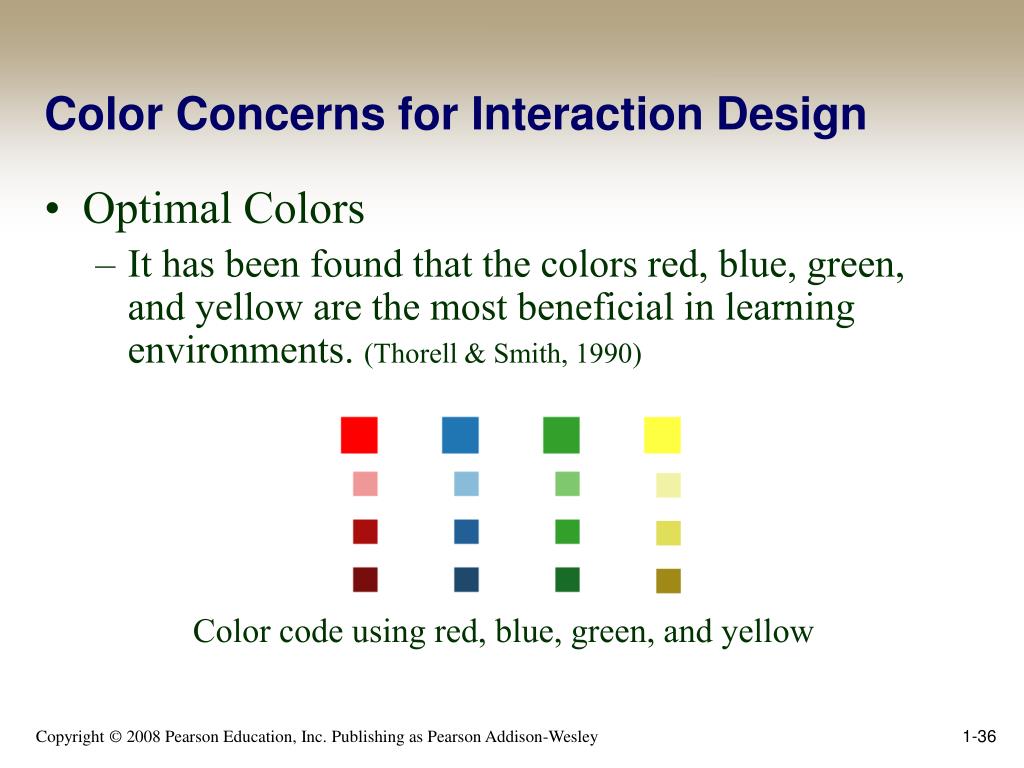 Color Concerns for Interaction Design

• Optimal Colors
– It has been found that the colors red, blue, green, and yellow are the most beneficial in learning environments. (Thorell & Smith, 1990)

Color code using red, blue, green, and yellow

Copyright © 2008 Pearson Education, Inc. Publishing as Pearson Addison-Wesley

1-36